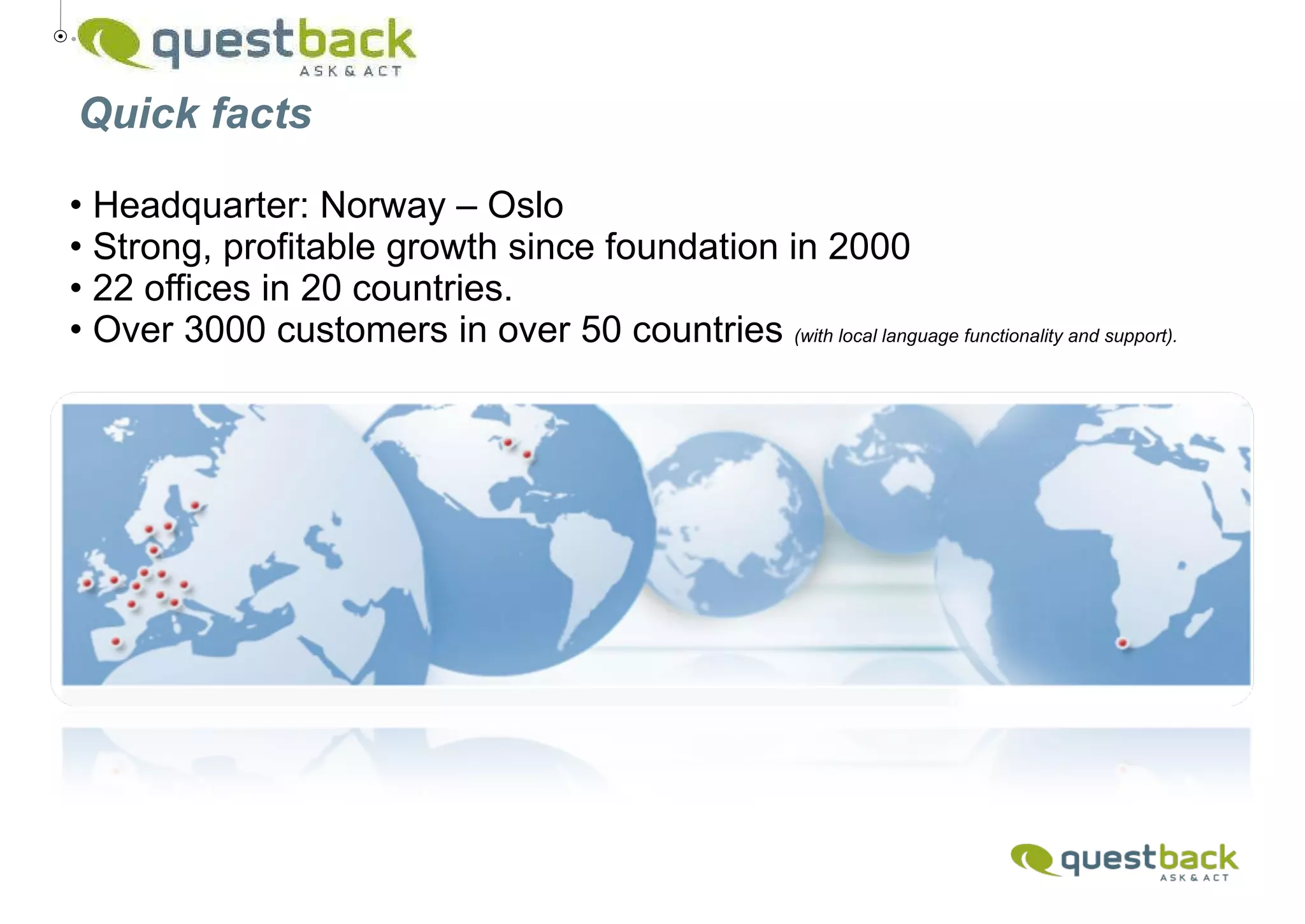 questback
ASK & ACT

Quick facts

• Headquarter: Norway – Oslo
• Strong, profitable growth since foundation in 2000
• 22 offices in 20 countries.
• Over 3000 customers in over 50 countries (with local language functionality and support).

questback
ASK & ACT